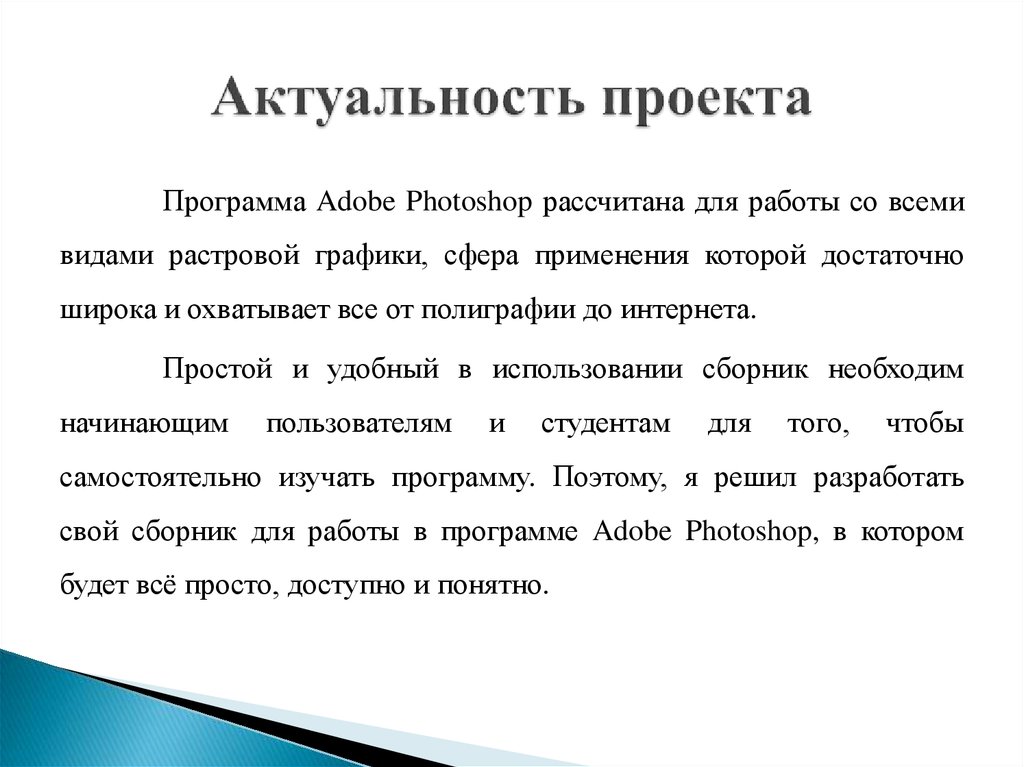 Актуальность проекта

Программа Adobe Photoshop рассчитана для работы со всеми видами растровой графики, сфера применения которой достаточно широка и охватывает все от полиграфии до интернета.

Простой и удобный в использовании сборник необходим начинающим пользователям и студентам для того, чтобы самостоятельно изучать программу. Поэтому, я решил разработать свой сборник для работы в программе Adobe Photoshop, в котором будет всё просто, доступно и понятно.